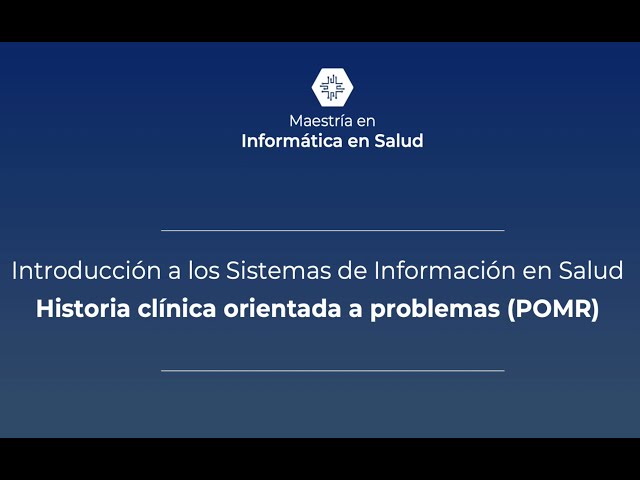 Maestría en
Informática en Salud

Introducción a los Sistemas de Información en Salud
Historia clínica orientada a problemas (POMR)